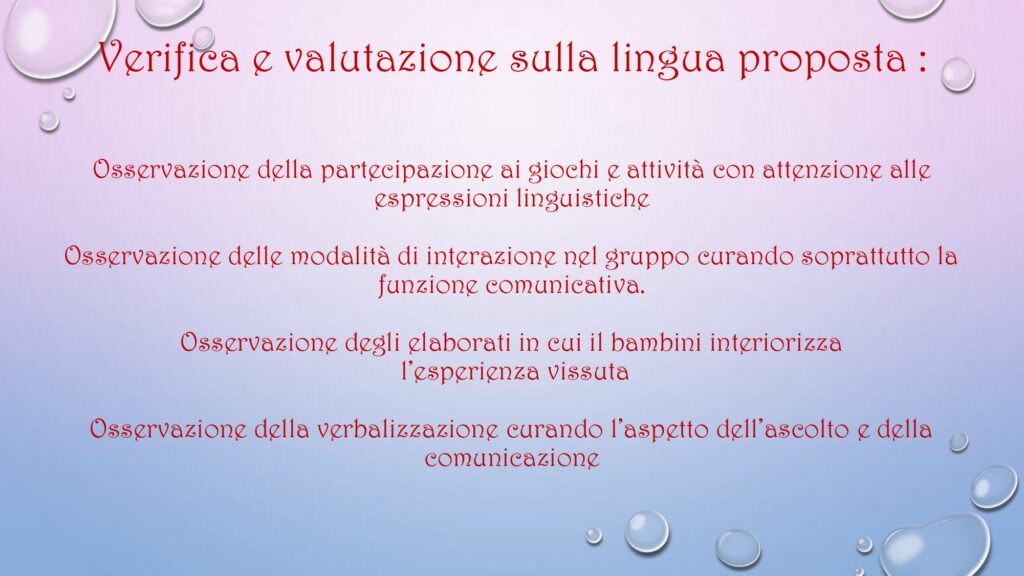 Verifica e valutazione sulla lingua proposta :

Osservazione della partecipazione ai giochi e attività con attenzione alle espressioni linguistiche

Osservazione delle modalità di interazione nel gruppo curando soprattutto la funzione comunicativa.

Osservazione degli elaborati in cui il bambini interiorizza l'esperienza vissuta

Osservazione della verbalizzazione curando l'aspetto dell'ascolto e della comunicazione